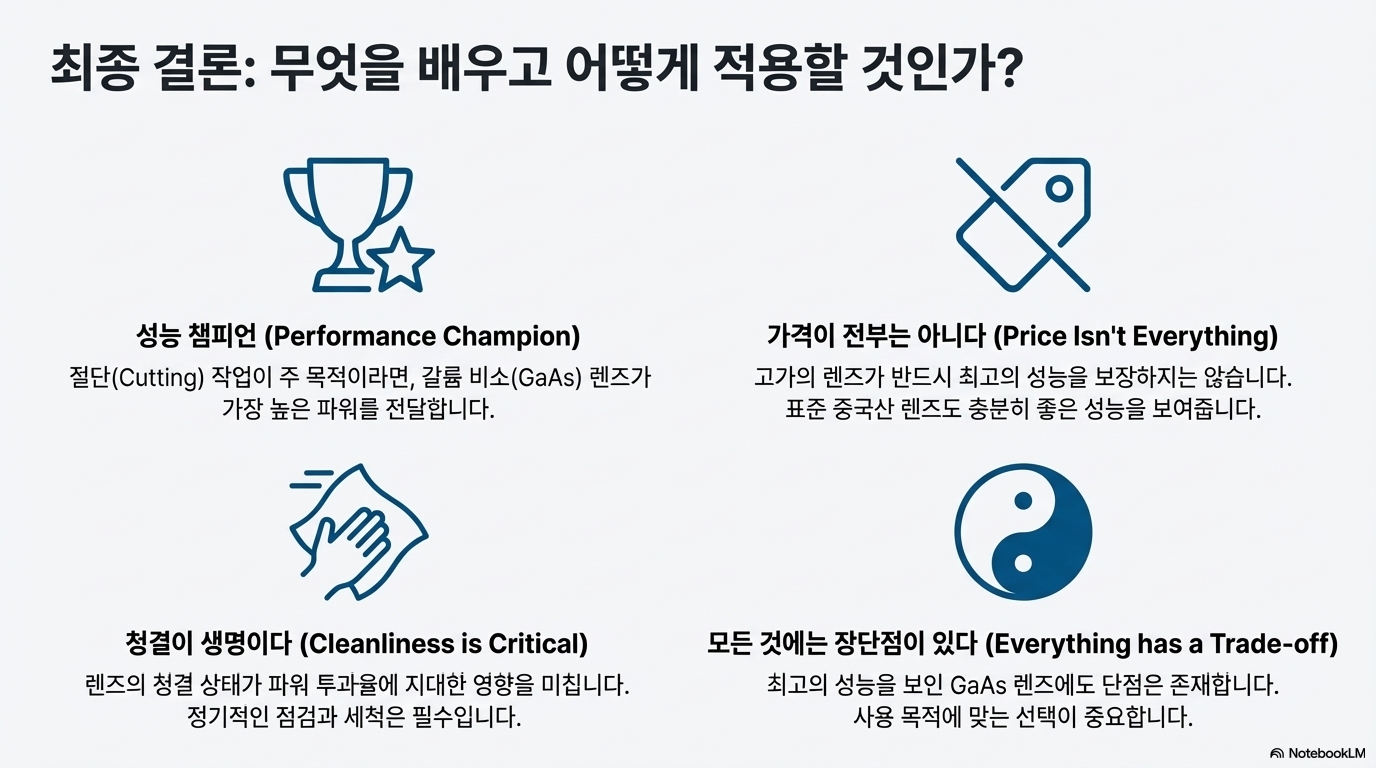 최종 결론: 무엇을 배우고 어떻게 적용할 것인가?

성능 챔피언 (Performance Champion)

절단(Cutting) 작업이 주 목적이라면, 갈륨 비소(GaAs) 렌즈가 가장 높은 파워를 전달합니다.

가격이 전부는 아니다 (Price Isn't Everything)

고가의 렌즈가 반드시 최고의 성능을 보장하지는 않습니다. 표준 중국산 렌즈도 충분히 좋은 성능을 보여줍니다.

청결이 생명이다 (Cleanliness is Critical)

렌즈의 청결 상태가 파워 투과율에 지대한 영향을 미칩니다. 정기적인 점검과 세척은 필수입니다.

모든 것에는 장단점이 있다 (Everything has a Trade-off)

최고의 성능을 보인 GaAs 렌즈에도 단점은 존재합니다. 사용 목적에 맞는 선택이 중요합니다.

NotebookLM